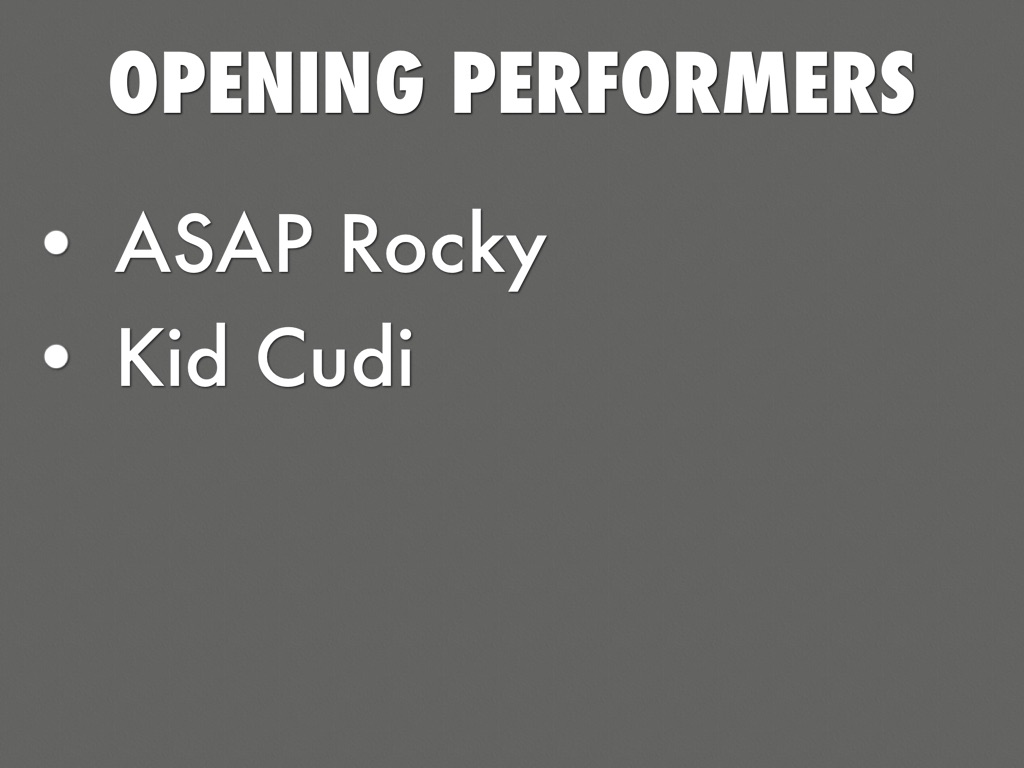 OPENING PERFORMERS

• ASAP Rocky
• Kid Cudi